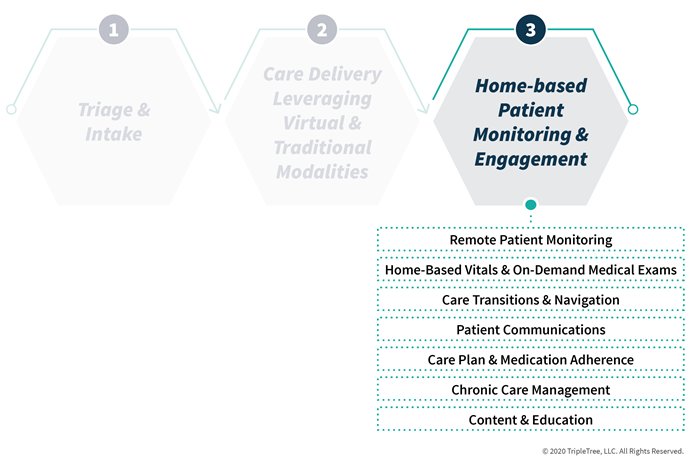 1

Triage & Intake

2

Care Delivery Leveraging Virtual & Traditional Modalities

3

Home-based Patient Monitoring & Engagement

Remote Patient Monitoring

Home-Based Vitals & On-Demand Medical Exams

Care Transitions & Navigation

Patient Communications

Care Plan & Medication Adherence

Chronic Care Management

Content & Education

© 2020 TripleTree, LLC. All Rights Reserved.